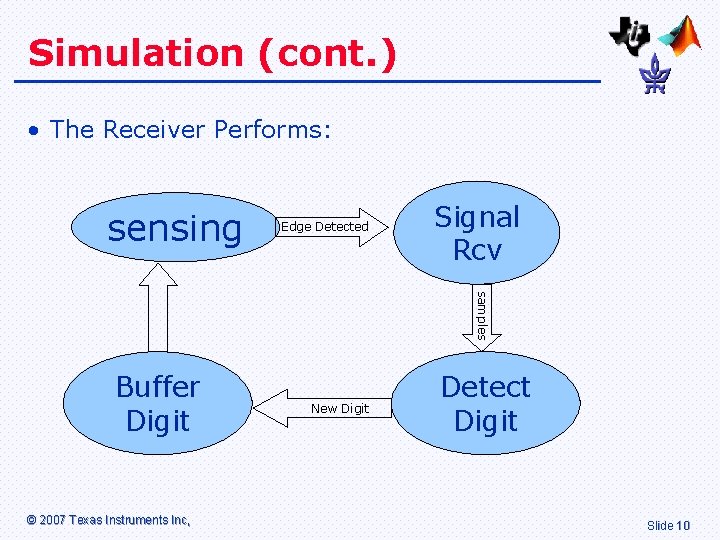 Simulation (cont.)

• The Receiver Performs:

sensing

Edge Detected

Signal Rcv

samples

Detect Digit

New Digit

Buffer Digit

© 2007 Texas Instruments Inc,

Slide 10